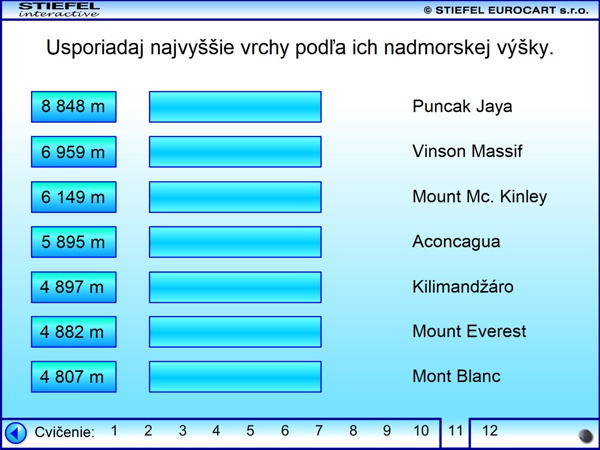 STIEFEL
interactive

© STIEFEL EUROCART s.r.o.

Usporiadaj najvyššie vrchy podľa ich nadmorskej výšky.

8 848 m

6 959 m

6 149 m

5 895 m

4 897 m

4 882 m

4 807 m

Puncak Jaya

Vinson Massif

Mount Mc. Kinley

Aconcagua

Kilimandžáro

Mount Everest

Mont Blanc

Cvičenie: 1 2 3 4 5 6 7 8 9 10 11 12